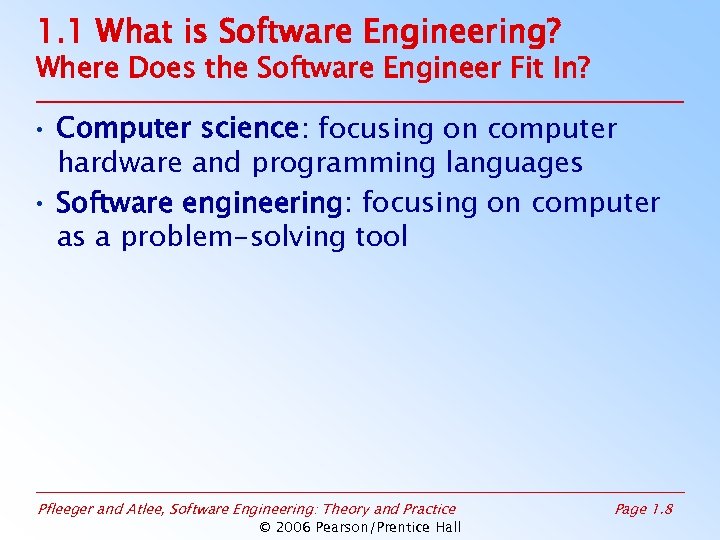 1.1 What is Software Engineering?
Where Does the Software Engineer Fit In?

• Computer science: focusing on computer hardware and programming languages

• Software engineering: focusing on computer as a problem-solving tool

Pfleeger and Atlee, Software Engineering: Theory and Practice

Page 1.8

© 2006 Pearson/Prentice Hall